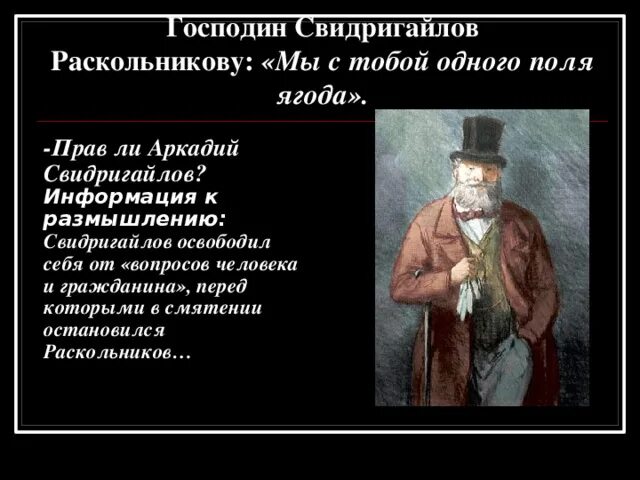 Господин Свидригайлов Раскольникову: «Мы с тобой одного поля ягода».

-Прав ли Аркадий Свидригайлов?
Информация к размышлению:
Свидригайлов освободил себя от «вопросов человека и гражданина», перед которыми в смятении остановился Раскольников…